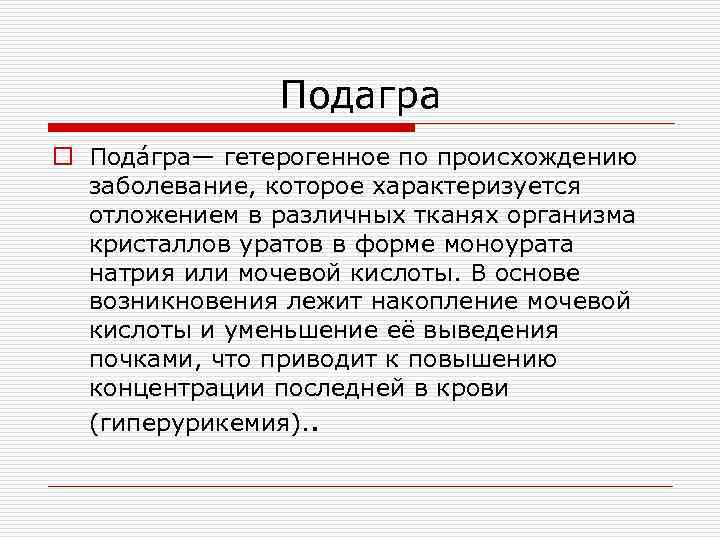 Подагра

Пода́гра— гетерогенное по происхождению заболевание, которое характеризуется отложением в различных тканях организма кристаллов уратов в форме моноурата натрия или мочевой кислоты. В основе возникновения лежит накопление мочевой кислоты и уменьшение её выведения почками, что приводит к повышению концентрации последней в крови (гиперурикемия)..